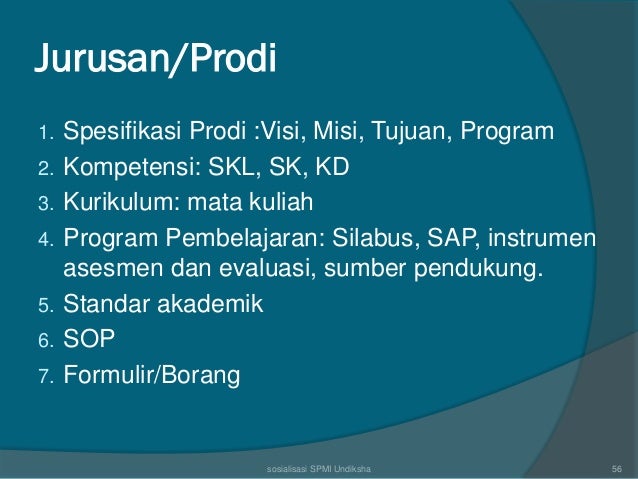 Jurusan/Prodi

1. Spesifikasi Prodi :Visi, Misi, Tujuan, Program
2. Kompetensi: SKL, SK, KD
3. Kurikulum: mata kuliah
4. Program Pembelajaran: Silabus, SAP, instrumen asesmen dan evaluasi, sumber pendukung.
5. Standar akademik
6. SOP
7. Formulir/Borang

sosialisasi SPMI Undiksha

56